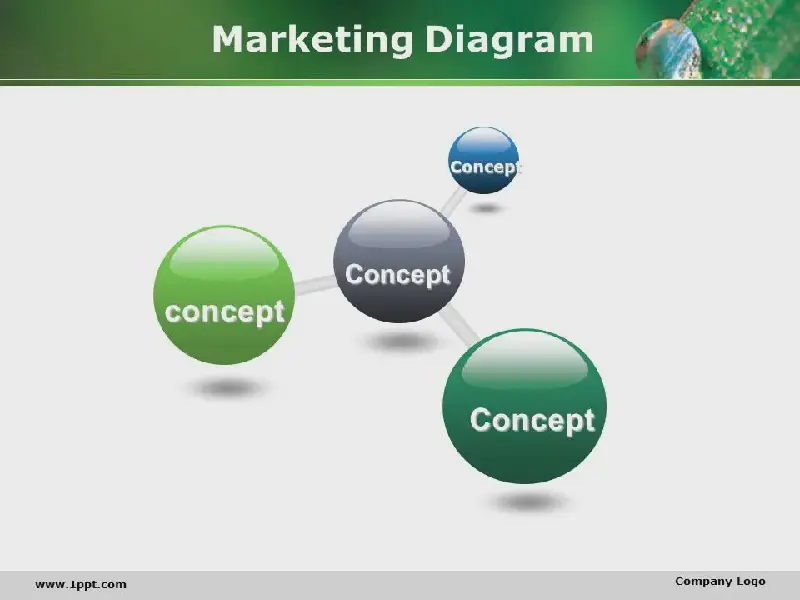 Marketing Diagram

Concept

Concept

concept

Concept

www.1ppt.com

Company Logo